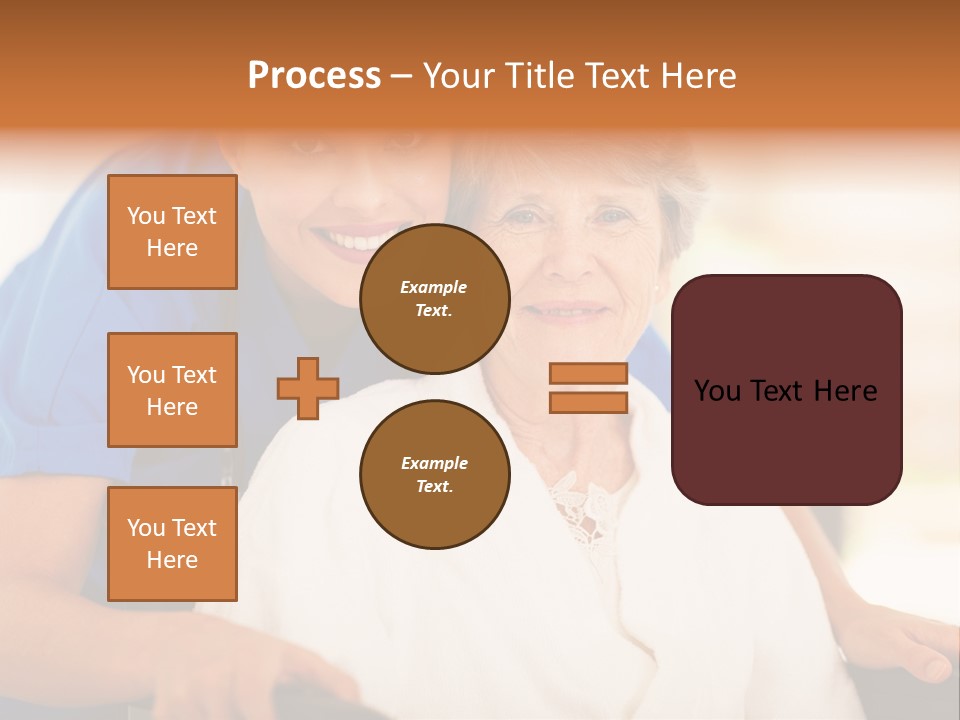 Process – Your Title Text Here

You Text Here

You Text Here

You Text Here

Example Text.

Example Text.

You Text Here